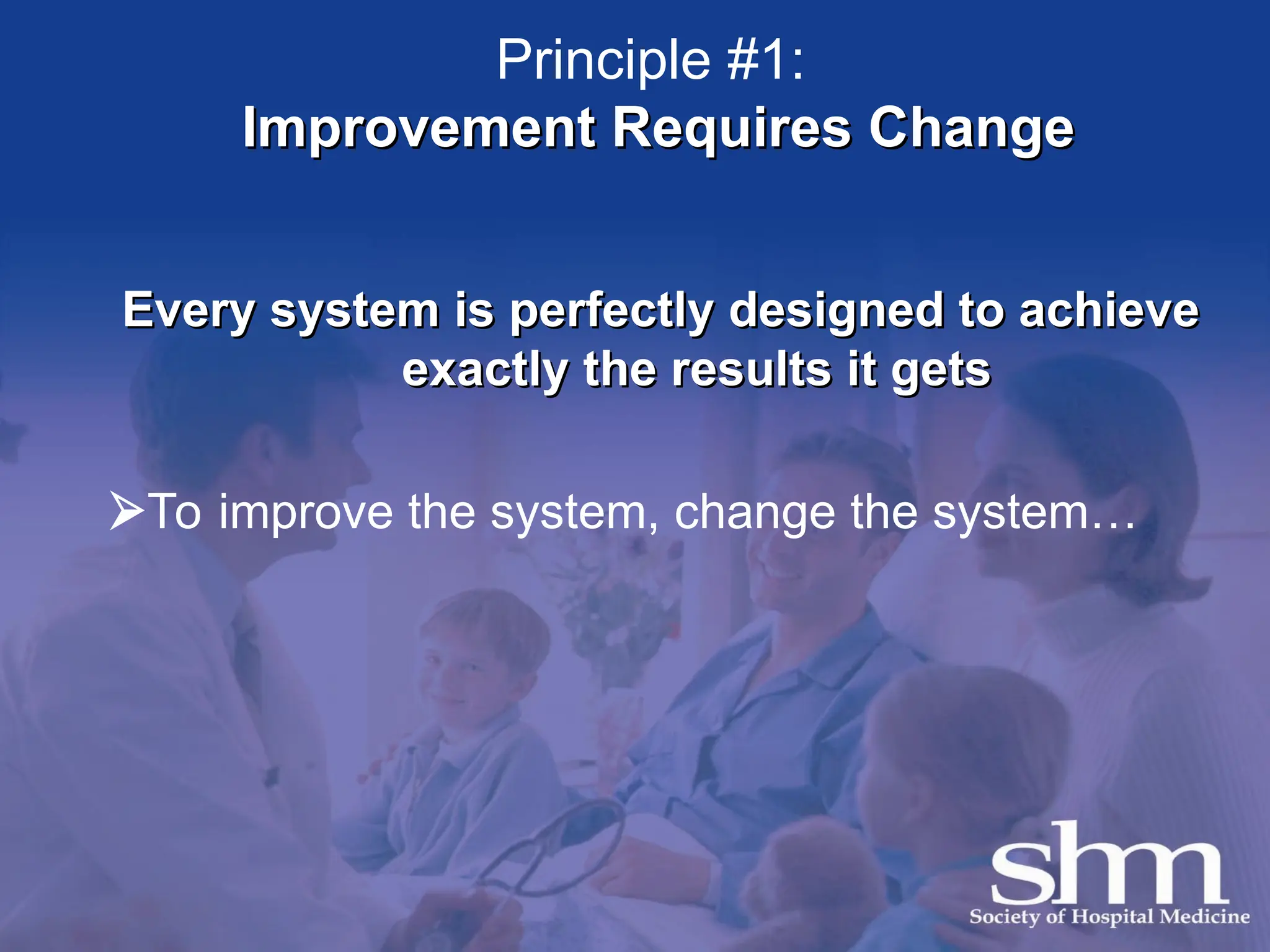 Principle #1:
Improvement Requires Change

Every system is perfectly designed to achieve exactly the results it gets

➢To improve the system, change the system…

shm
Society of Hospital Medicine